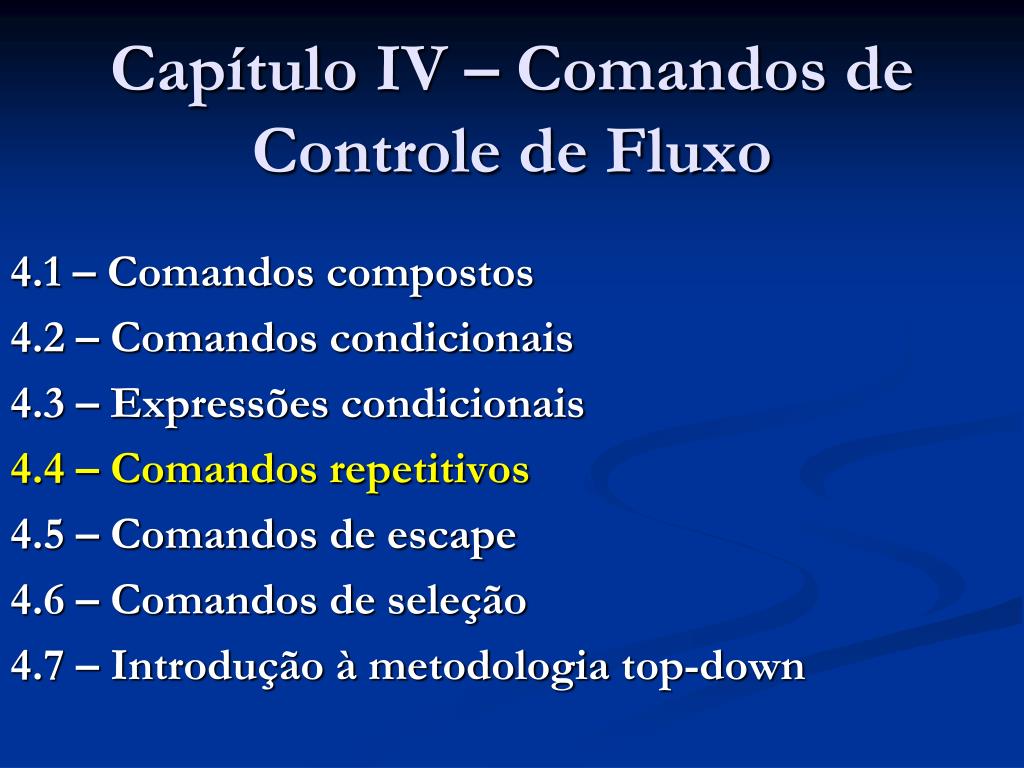 Capítulo IV – Comandos de Controle de Fluxo

4.1 – Comandos compostos
4.2 – Comandos condicionais
4.3 – Expressões condicionais
4.4 – Comandos repetitivos
4.5 – Comandos de escape
4.6 – Comandos de seleção
4.7 – Introdução à metodologia top-down